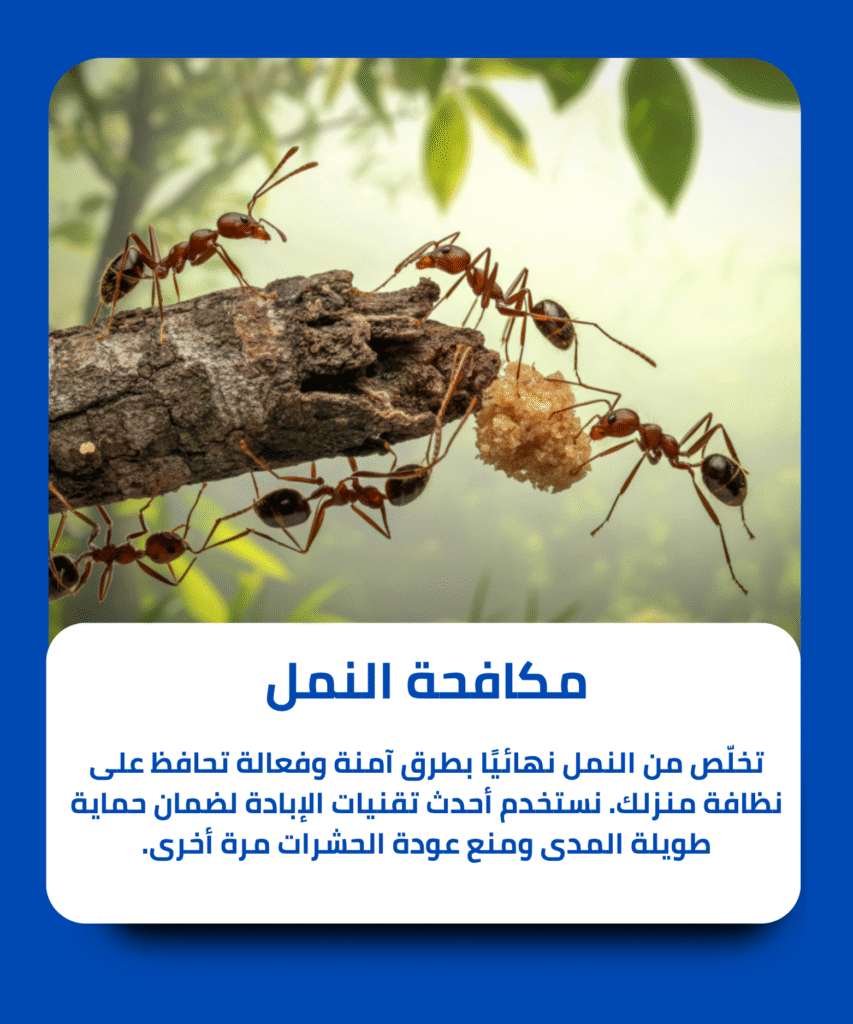 مكافحة النمل

تخلّص من النمل نهائيًا بطرق آمنة وفعالة تحافظ على نظافة منزلك. نستخدم أحدث تقنيات الإبادة لضمان حماية طويلة المدى ومنع عودة الحشرات مرة أخرى.